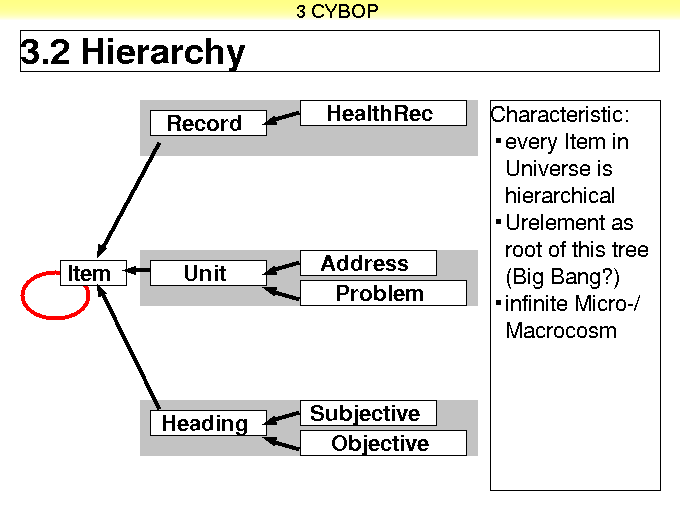 3 CYBOP

3.2 Hierarchy

Record

HealthRec

Item

Unit

Address

Problem

Heading

Subjective

Objective

Characteristic:
▪ every Item in Universe is hierarchical
▪ Urelement as root of this tree (Big Bang?)
▪ infinite Micro-/ Macrocosm